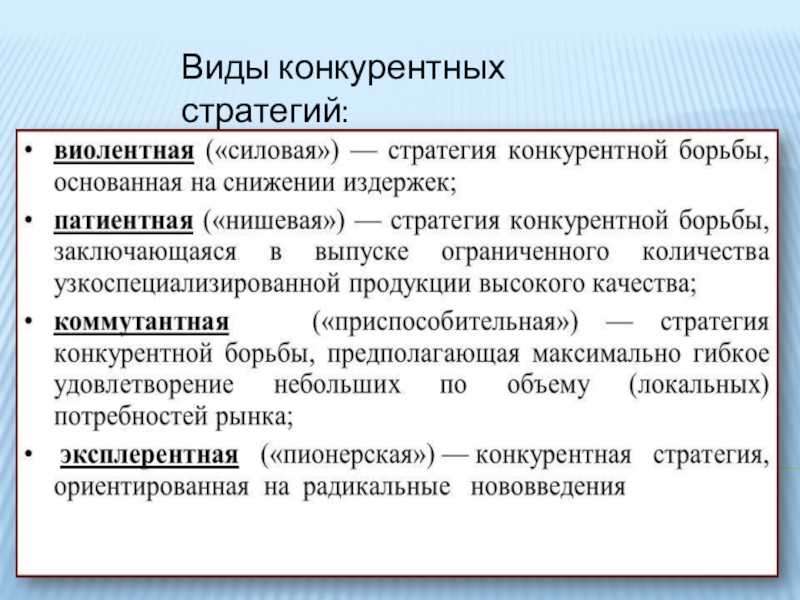 Виды конкурентных стратегий:

• виолентная («силовая») — стратегия конкурентной борьбы, основанная на снижении издержек;
• патиентная («нишевая») — стратегия конкурентной борьбы, заключающаяся в выпуске ограниченного количества узкоспециализированной продукции высокого качества;
• коммутантная («приспособительная») — стратегия конкурентной борьбы, предполагающая максимально гибкое удовлетворение небольших по объему (локальных) потребностей рынка;
• эксплерентная («пионерская») — конкурентная стратегия, ориентированная на радикальные нововведения